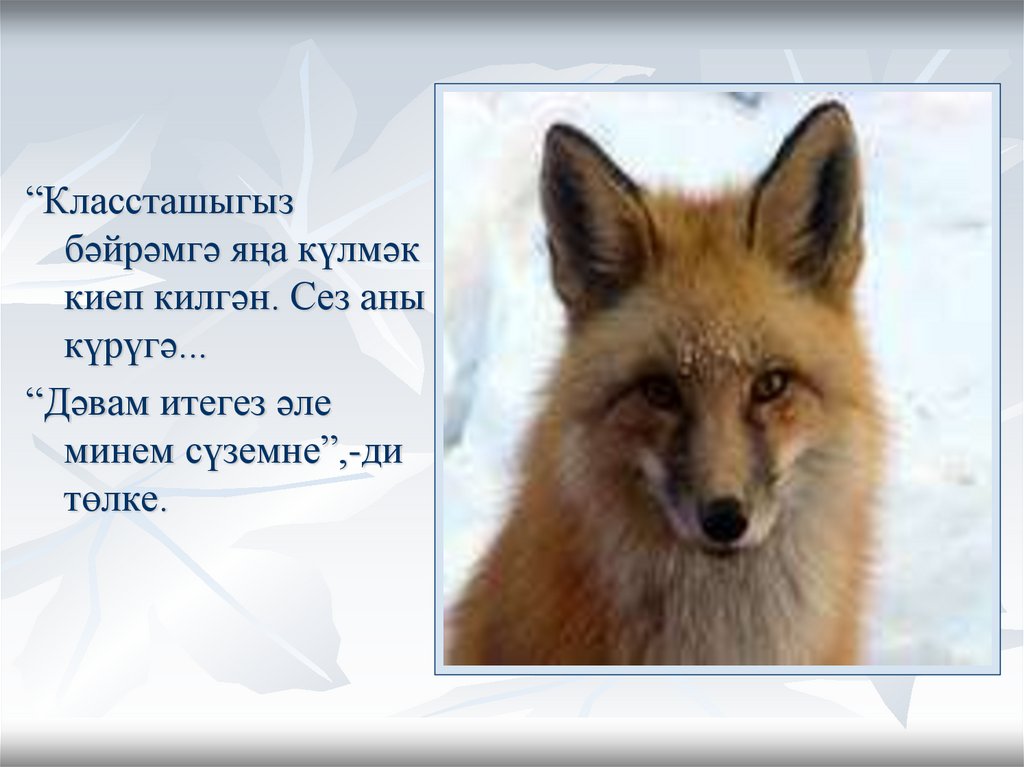 “Классташыгыз бәйрәмгә яңа күлмәк киеп килгән. Сез аны күрүгә...

“Дәвам итегез әле минем сүземне”,-ди төлке.